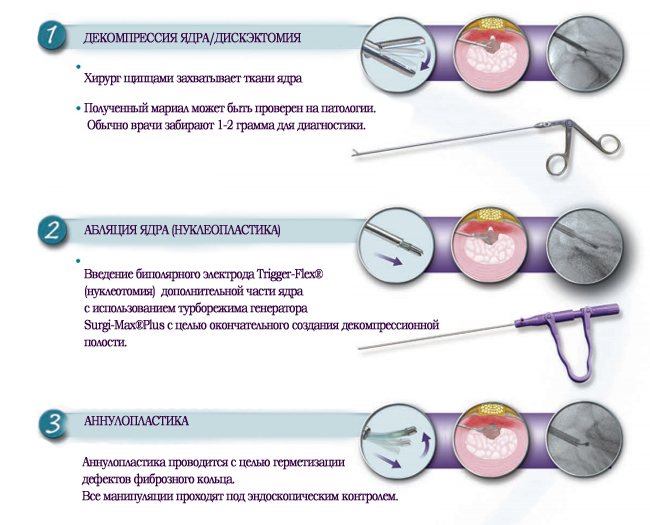 1 ДЕКОМПРЕССИЯ ЯДРА/ДИСКЭКТОМИЯ

• Хирург щипцами захватывает ткани ядра

• Полученный мариал может быть проверен на патологии. Обычно врачи забирают 1-2 грамма для диагностики.

2 АБЛЯЦИЯ ЯДРА (НУКЛЕОПЛАСТИКА)

• Введение биполярного электрода Trigger-Flex® (нуклеотомия) дополнительной части ядра с использованием турборежима генератора Surgi-Max®Plus с целью окончательного создания декомпрессионной полости.

3 АННУЛОПЛАСТИКА

Аннулопластика проводится с целью герметизации дефектов фиброзного кольца.
Все манипуляции проходят под эндоскопическим контролем.